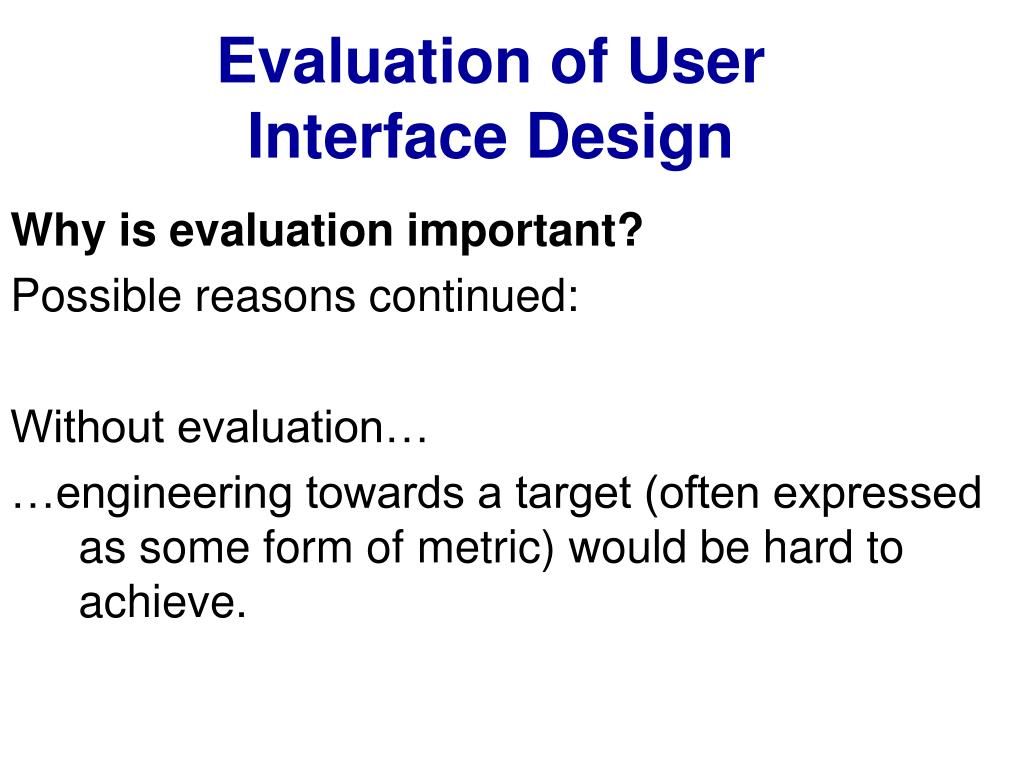 Evaluation of User Interface Design

Why is evaluation important?

Possible reasons continued:

Without evaluation…

…engineering towards a target (often expressed as some form of metric) would be hard to achieve.